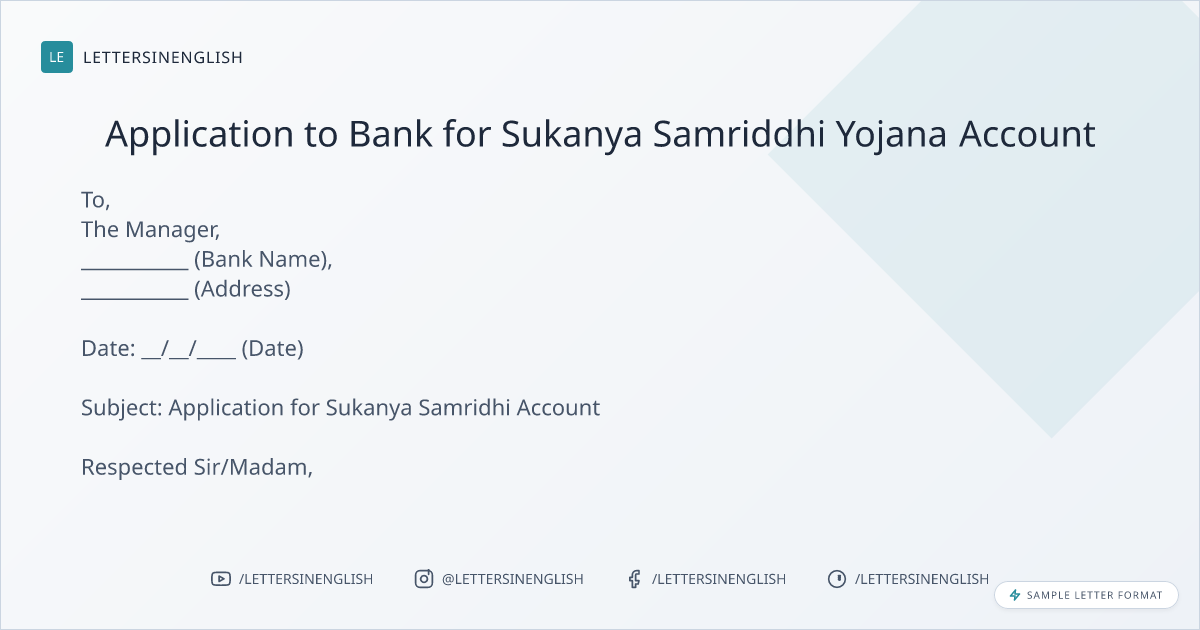 LE LETTERSINENGLISH

Application to Bank for Sukanya Samriddhi Yojana Account

To,
The Manager,
__________ (Bank Name),
__________ (Address)

Date: __/__/____ (Date)

Subject: Application for Sukanya Samridhi Account

Respected Sir/Madam,

/LETTERSINENGLISH @LETTERSINENGLISH /LETTERSINENGLISH /LETTERSINENGLISH

SAMPLE LETTER FORMAT